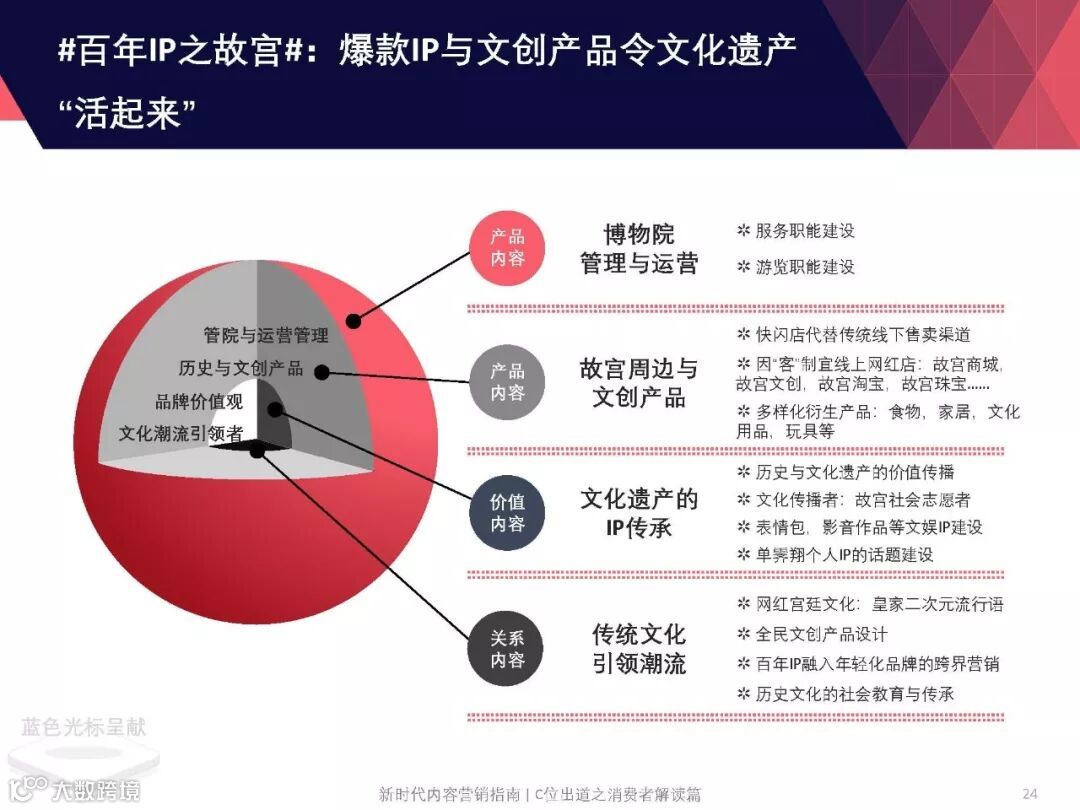 #百年IP之故宫#：爆款IP与文创产品令文化遗产“活起来”

管院与运营管理
历史与文创产品
品牌价值观
文化潮流引领者

产品内容
博物院管理与运营
✲ 服务职能建设
✲ 游览职能建设

产品内容
故宫周边与文创产品
✲ 快闪店代替传统线下售卖渠道
✲ 因“客”制宜线上网红店：故宫商城，故宫文创，故宫淘宝，故宫珠宝……
✲ 多样化衍生产品：食物，家居，文化用品，玩具等

价值内容
文化遗产的IP传承
✲ 历史与文化遗产的价值传播
✲ 文化传播者：故宫社会志愿者
✲ 表情包，影音作品等文娱IP建设
✲ 单霁翔个人IP的话题建设

关系内容
传统文化引领潮流
✲ 网红宫廷文化：皇家二次元流行语
✲ 全民文创产品设计
✲ 百年IP融入年轻化品牌的跨界营销
✲ 历史文化的社会教育与传承

蓝色光标呈献
大数跨境

新时代内容营销指南 | C位出道之消费者解读篇
24